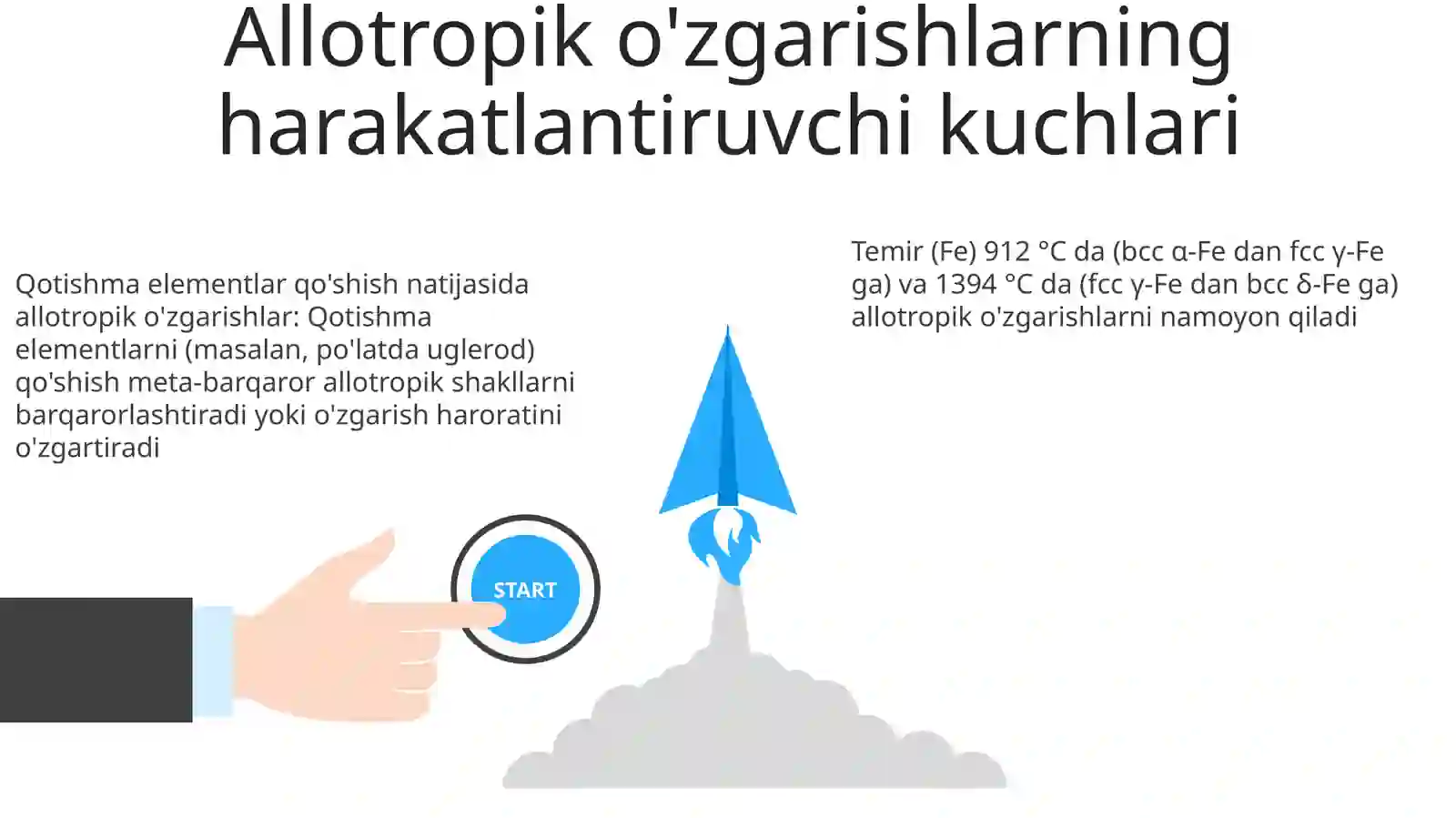 Allotropik o'zgarishlarning harakatlantiruvchi kuchlari

Qotishma elementlar qo'shish natijasida allotropik o'zgarishlar: Qotishma elementlarni (masalan, po'latda uglerod) qo'shish meta-barqaror allotropik shakllarni barqarorlashtiradi yoki o'zgarish haroratini o'zgartiradi

START

Temir (Fe) 912 °C da (bcc α-Fe dan fcc γ-Fe ga) va 1394 °C da (fcc γ-Fe dan bcc δ-Fe ga) allotropik o'zgarishlarni namoyon qiladi